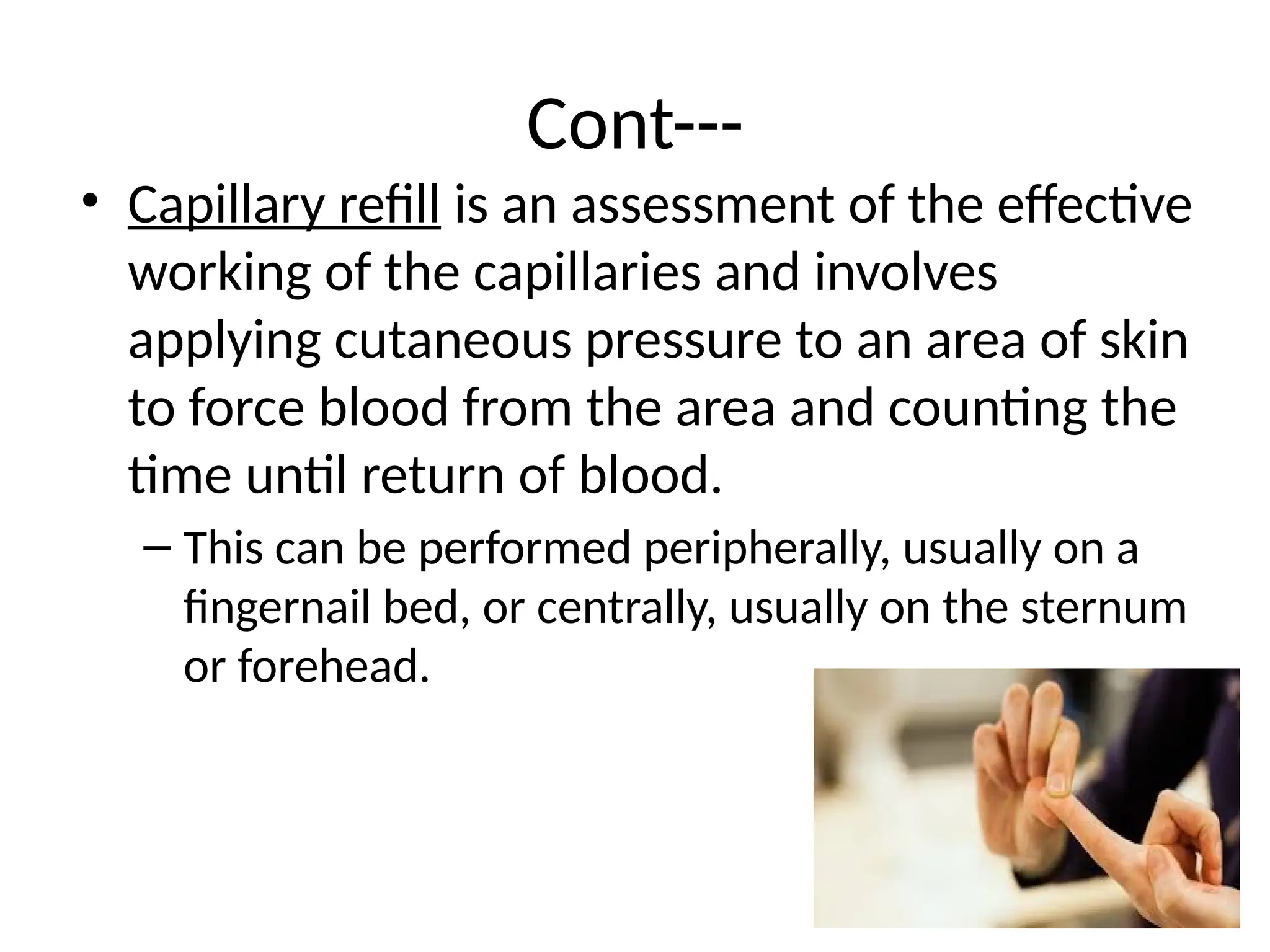 Cont---

• Capillary refill is an assessment of the effective working of the capillaries and involves applying cutaneous pressure to an area of skin to force blood from the area and counting the time until return of blood.

– This can be performed peripherally, usually on a fingernail bed, or centrally, usually on the sternum or forehead.